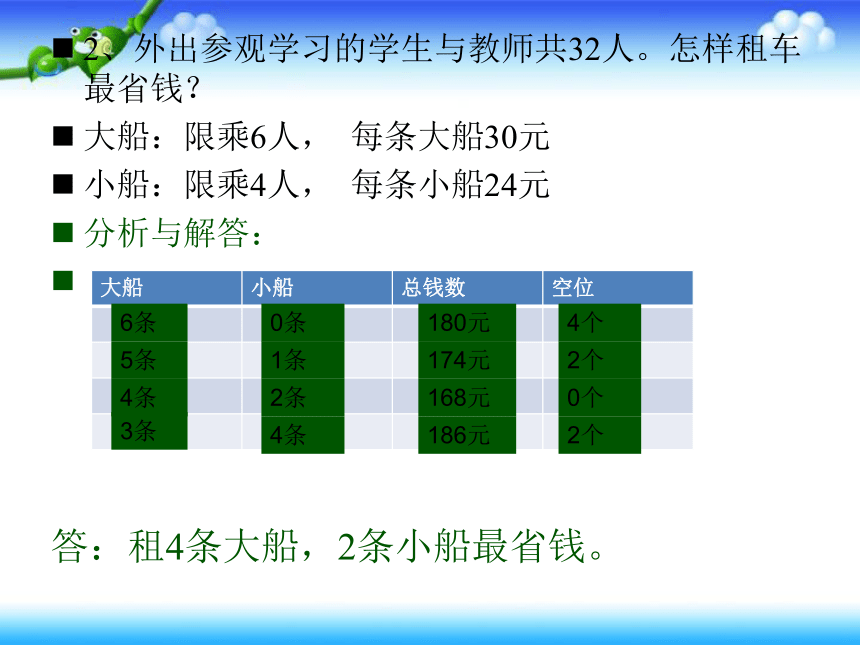 ■ 2、外出参观学习的学生与教师共32人。怎样租车最省钱？

■ 大船：限乘6人，　每条大船30元

■ 小船：限乘4人，　每条小船24元

■ 分析与解答：

■

| 大船 | 小船 | 总钱数 | 空位 |
|---|---|---|---|
| 6条 | 0条 | 180元 | 4个 |
| 5条 | 1条 | 174元 | 2个 |
| 4条 | 2条 | 168元 | 0个 |
| 3条 | 4条 | 186元 | 2个 |

答：租4条大船，2条小船最省钱。